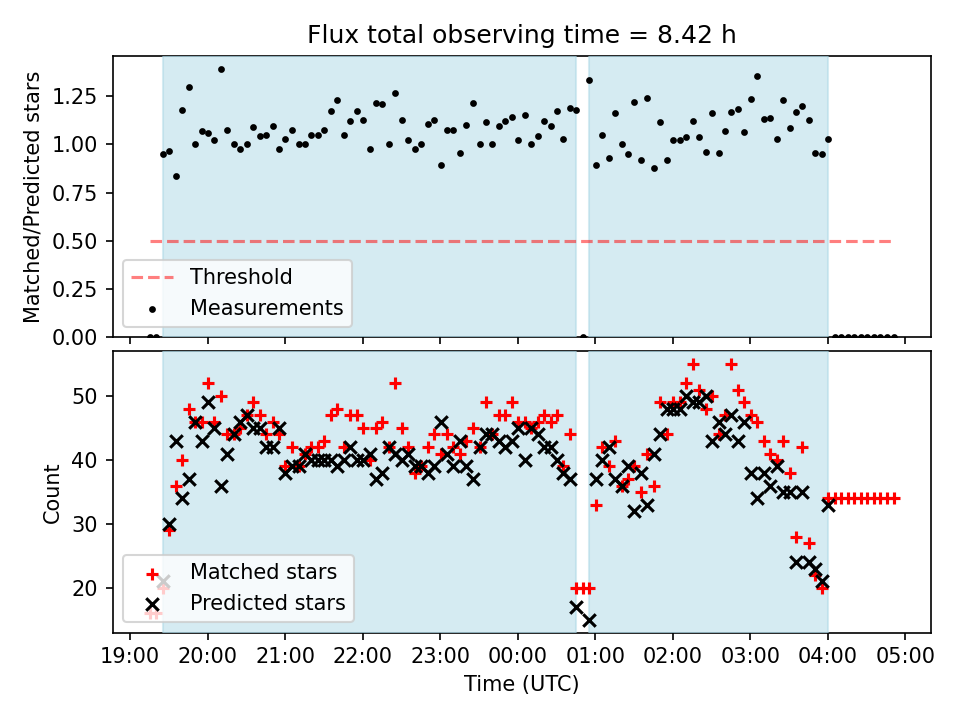 Flux total observing time = 8.42 h

Matched/Predicted stars

1.25
1.00
0.75
0.50
0.25
0.00

Threshold
Measurements

Count

50
40
30
20

Matched stars
Predicted stars

19:00 20:00 21:00 22:00 23:00 00:00 01:00 02:00 03:00 04:00 05:00

Time (UTC)